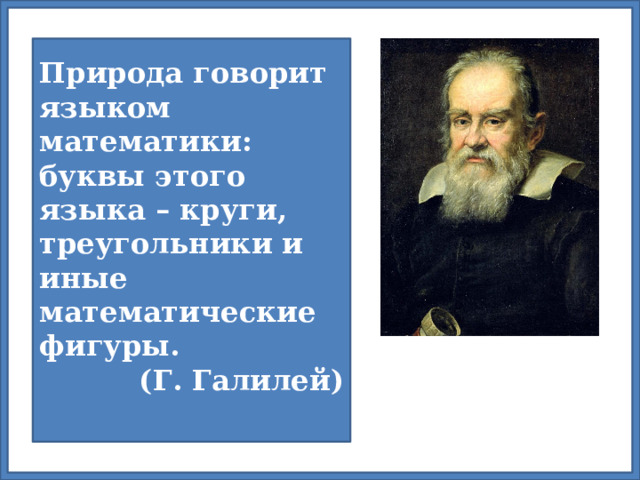 Природа говорит языком математики: буквы этого языка – круги, треугольники и иные математические фигуры.
(Г. Галилей)